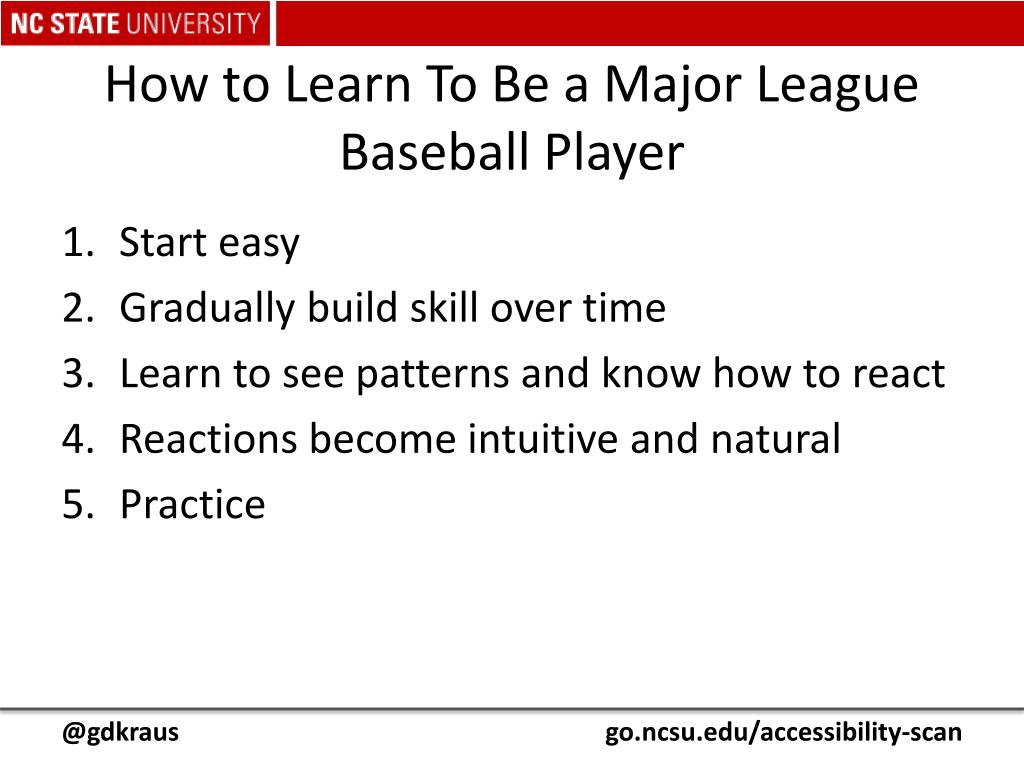 NC STATE UNIVERSITY

How to Learn To Be a Major League Baseball Player

1. Start easy
2. Gradually build skill over time
3. Learn to see patterns and know how to react
4. Reactions become intuitive and natural
5. Practice

@gdkraus

go.ncsu.edu/accessibility-scan